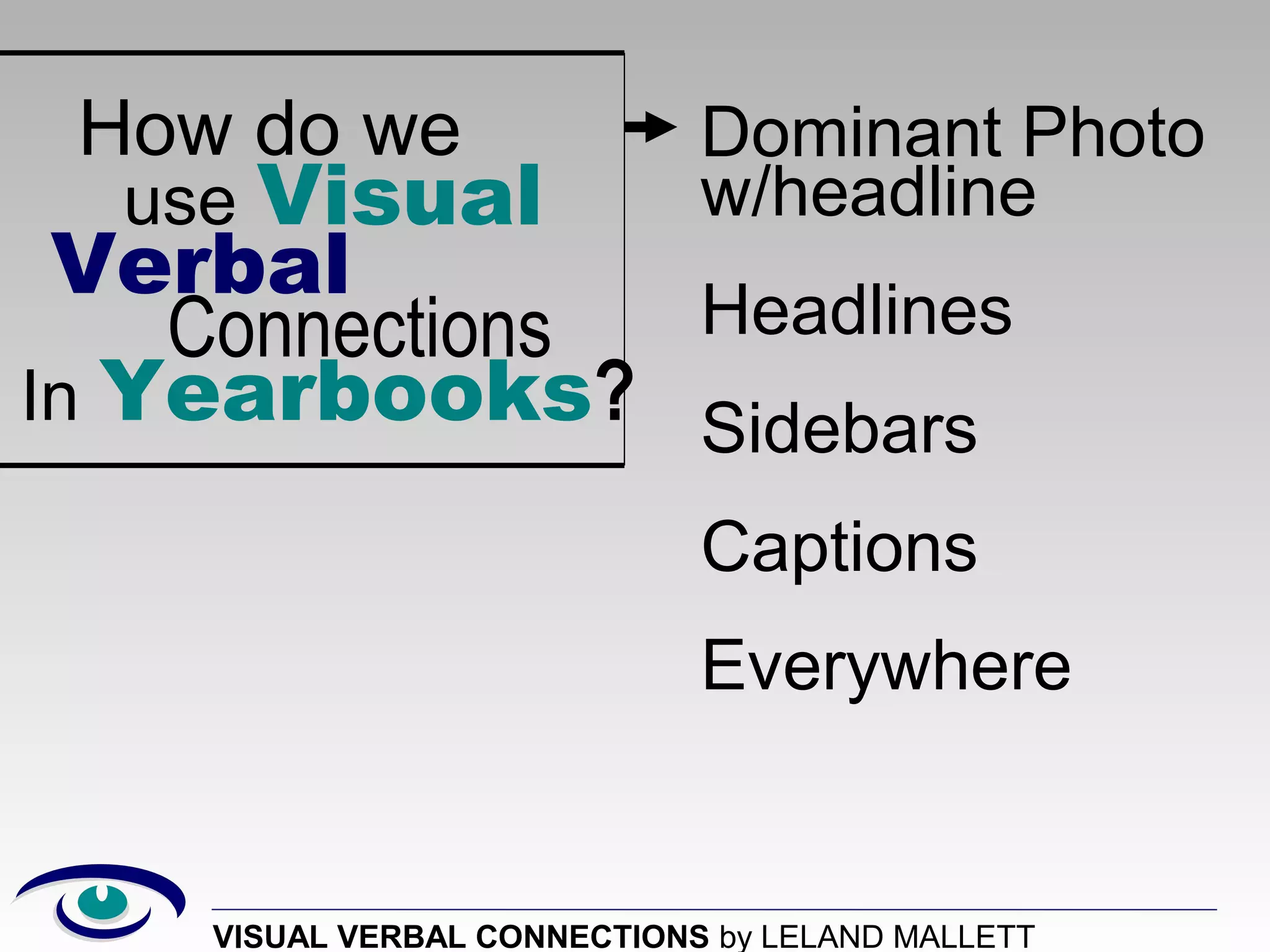 How do we use Visual Verbal Connections In Yearbooks?

Dominant Photo w/headline

Headlines

Sidebars

Captions

Everywhere

VISUAL VERBAL CONNECTIONS by LELAND MALLETT